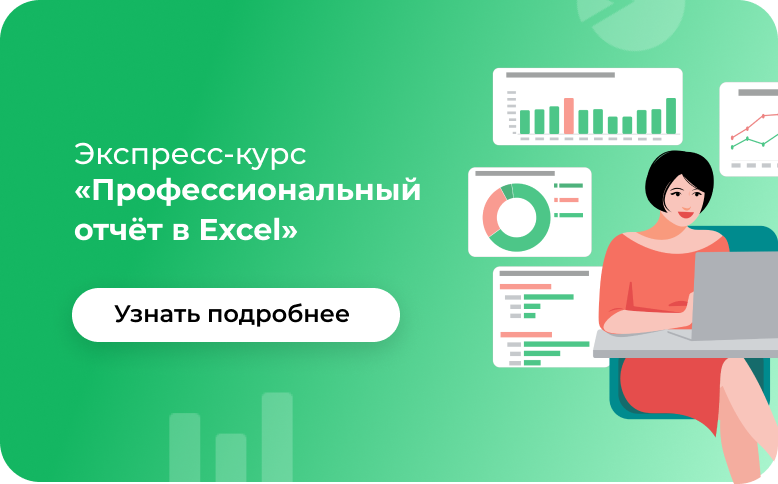 Экспресс-курс
«Профессиональный отчёт в Excel»

Узнать подробнее